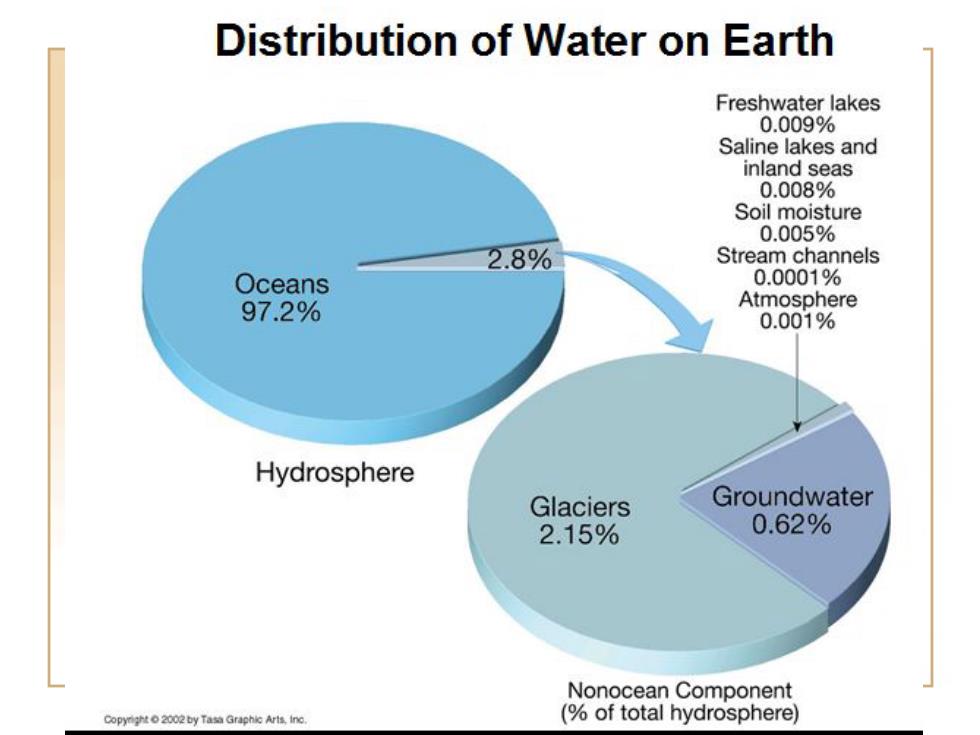 Distribution of Water on Earth

Freshwater lakes
0.009%
Saline lakes and inland seas
0.008%
Soil moisture
0.005%
Stream channels
0.0001%
Atmosphere
0.001%

Oceans
97.2%

2.8%

Hydrosphere

Glaciers
2.15%

Groundwater
0.62%

Nonocean Component
(% of total hydrosphere)

Copyright © 2002 by Tasa Graphic Arts, Inc.